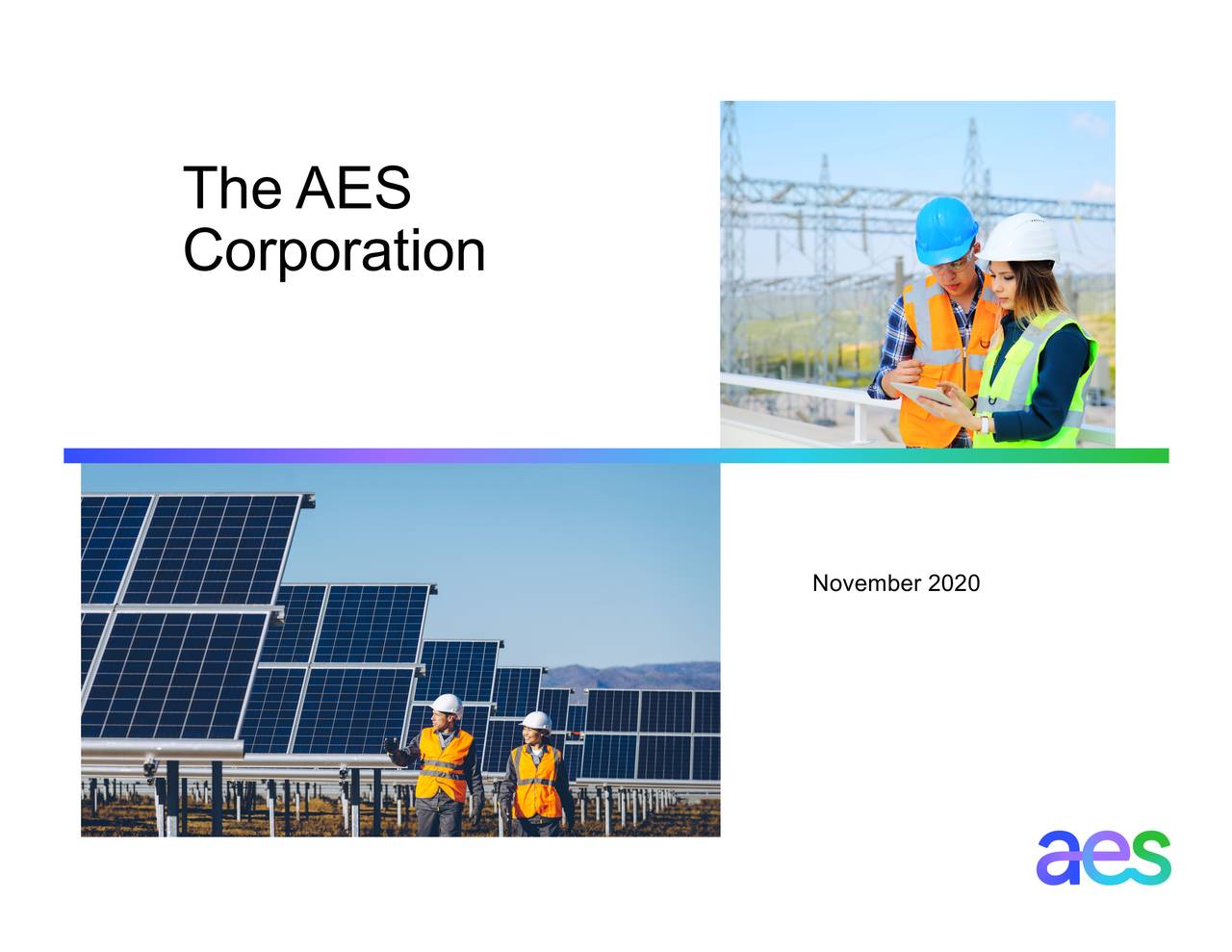 The AES Corporation

November 2020

aes